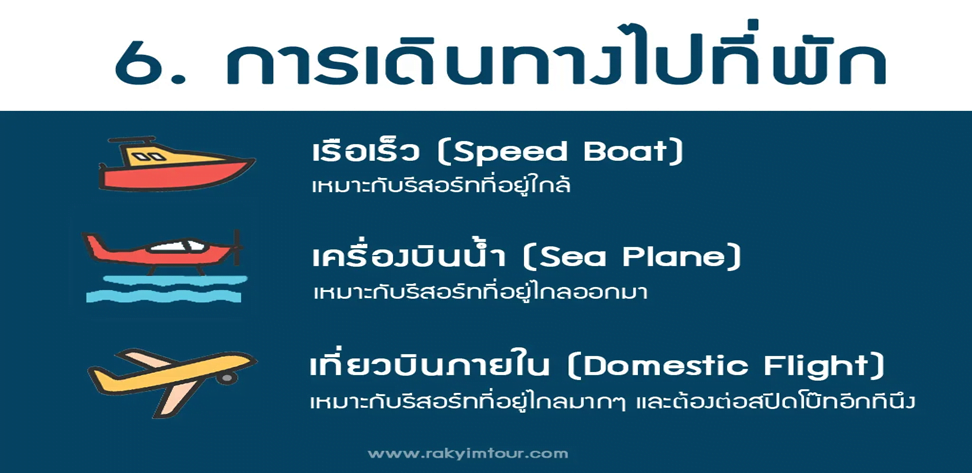 6. การเดินทางไปที่พัก

เรือเร็ว (Speed Boat)
เหมาะกับรีสอร์ทที่อยู่ใกล้

เครื่องบินน้ำ (Sea Plane)
เหมาะกับรีสอร์ทที่อยู่ไกลออกมา

เที่ยวบินภายใน (Domestic Flight)
เหมาะกับรีสอร์ทที่อยู่ไกลมากๆ และต้องต่อสปีดโบ๊ทอีกทีนึง

www.rakyimtour.com